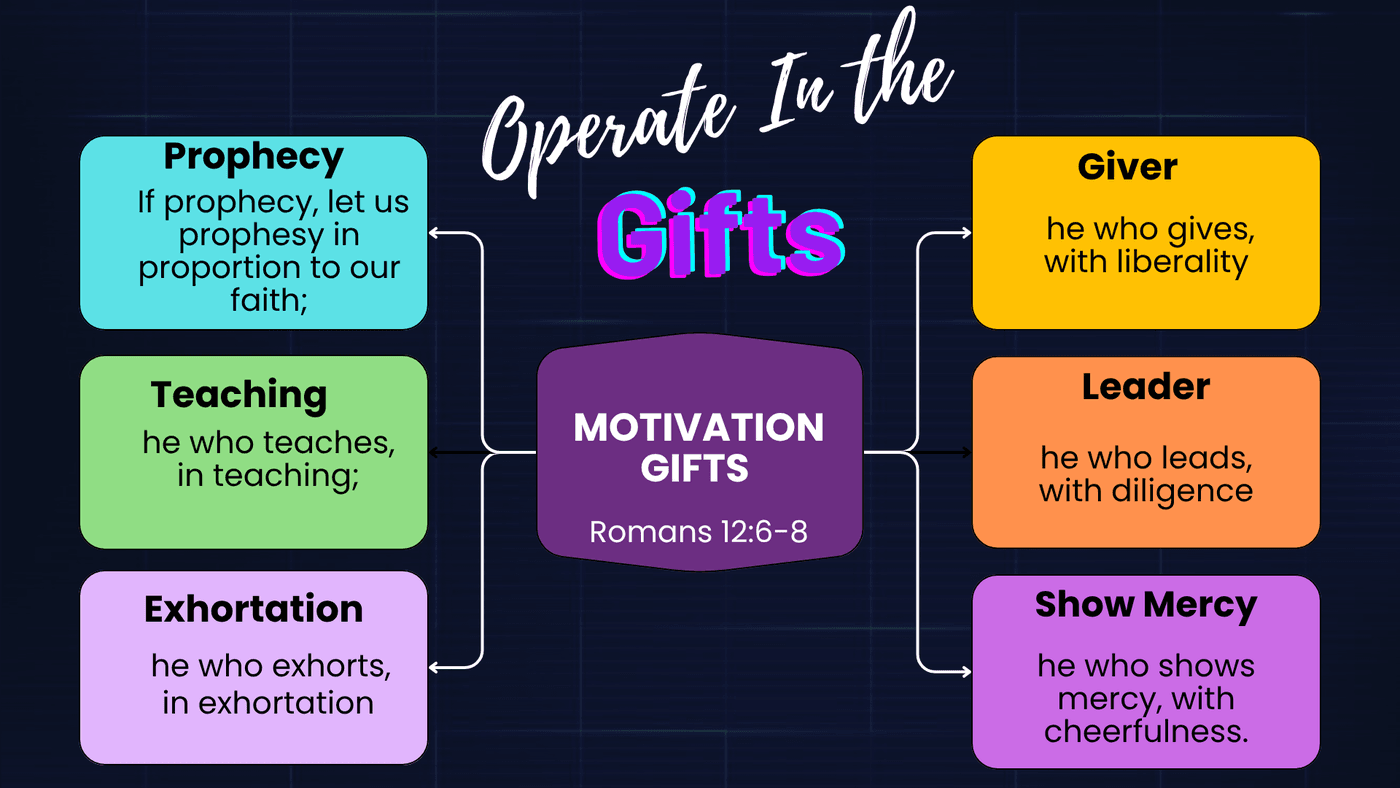 Operate In the Gifts

Prophecy
If prophecy, let us prophesy in proportion to our faith;

Teaching
he who teaches, in teaching;

Exhortation
he who exhorts, in exhortation

MOTIVATION GIFTS
Romans 12:6-8

Giver
he who gives, with liberality

Leader
he who leads, with diligence

Show Mercy
he who shows mercy, with cheerfulness.